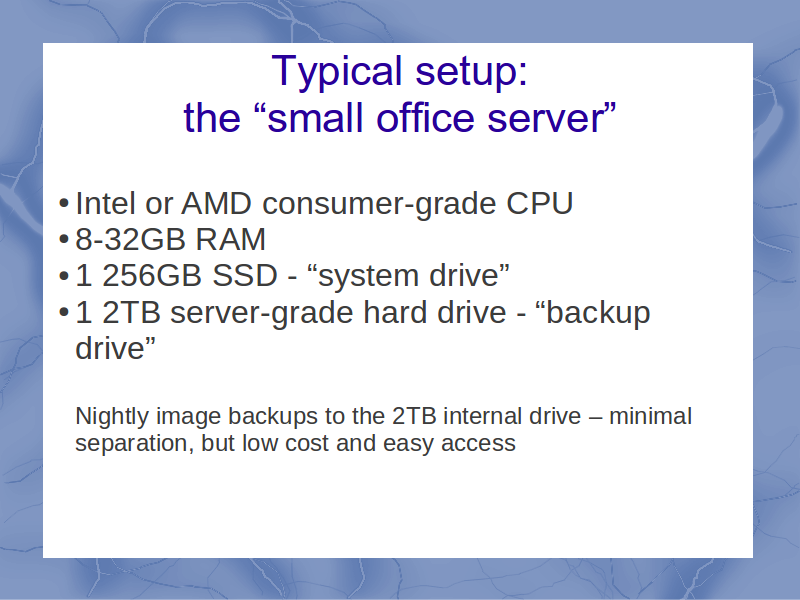 Typical setup:
the “small office server”

• Intel or AMD consumer-grade CPU
• 8-32GB RAM
• 1 256GB SSD - “system drive”
• 1 2TB server-grade hard drive - “backup drive”

Nightly image backups to the 2TB internal drive – minimal separation, but low cost and easy access